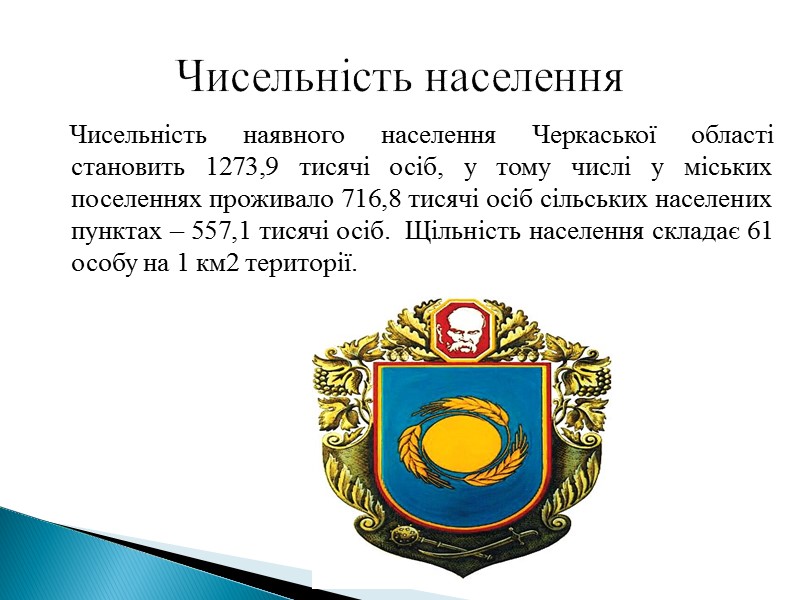 Чисельність населення

Чисельність наявного населення Черкаської області становить 1273,9 тисячі осіб, у тому числі у міських поселеннях проживало 716,8 тисячі осіб сільських населених пунктах – 557,1 тисячі осіб. Щільність населення складає 61 особу на 1 км2 території.